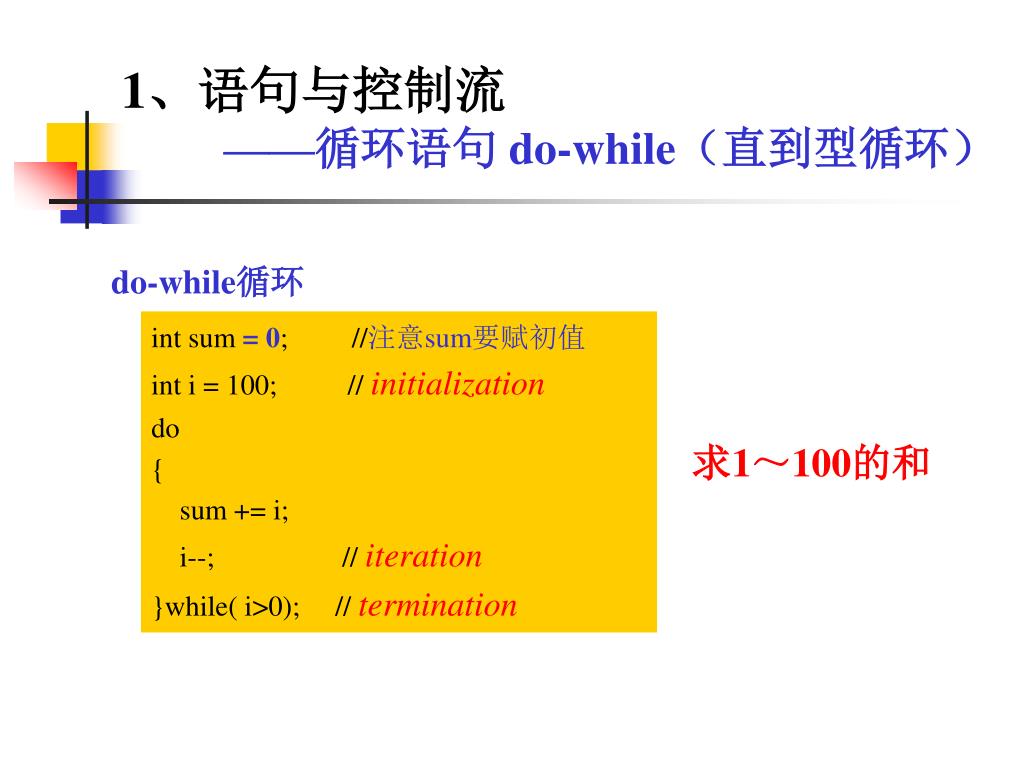 1、语句与控制流

——循环语句 do-while（直到型循环）

do-while循环

int sum = 0; //注意sum要赋初值
int i = 100; // initialization
do
{
sum += i;
i--; // iteration
}while( i>0); // termination

求1～100的和